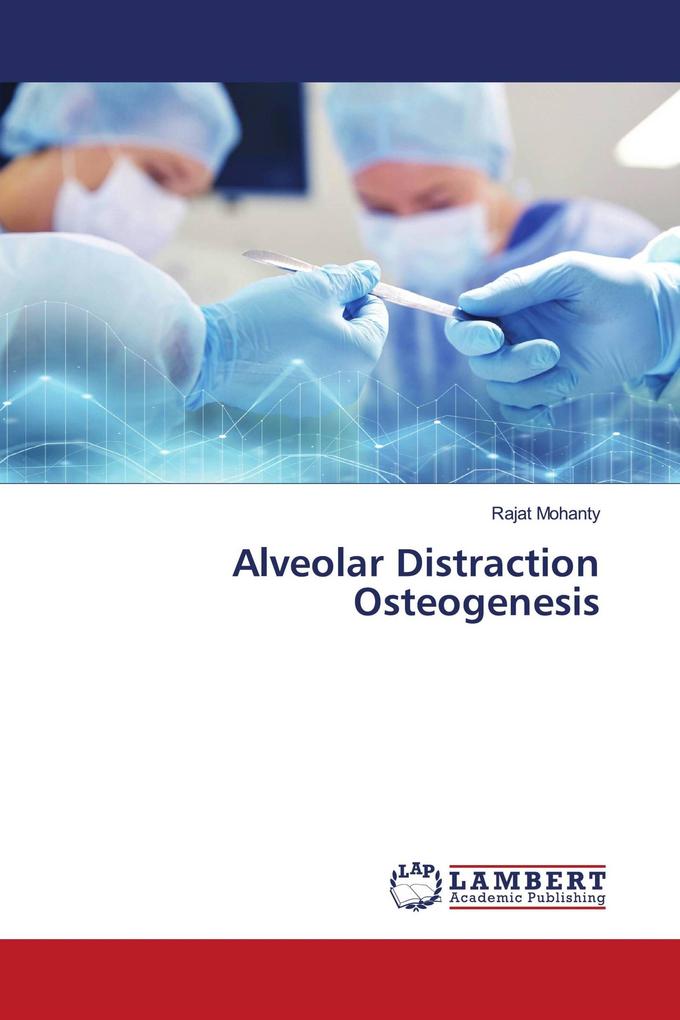 Rajat Mohanty

Alveolar Distraction Osteogenesis

LAP LAMBERT Academic Publishing